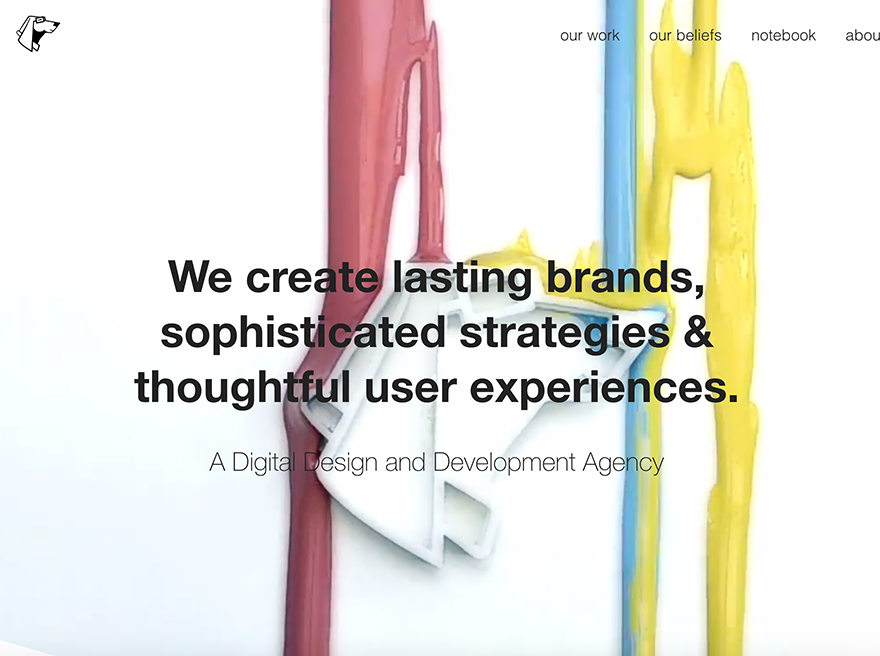 our work our beliefs notebook abou

We create lasting brands, sophisticated strategies & thoughtful user experiences.

A Digital Design and Development Agency